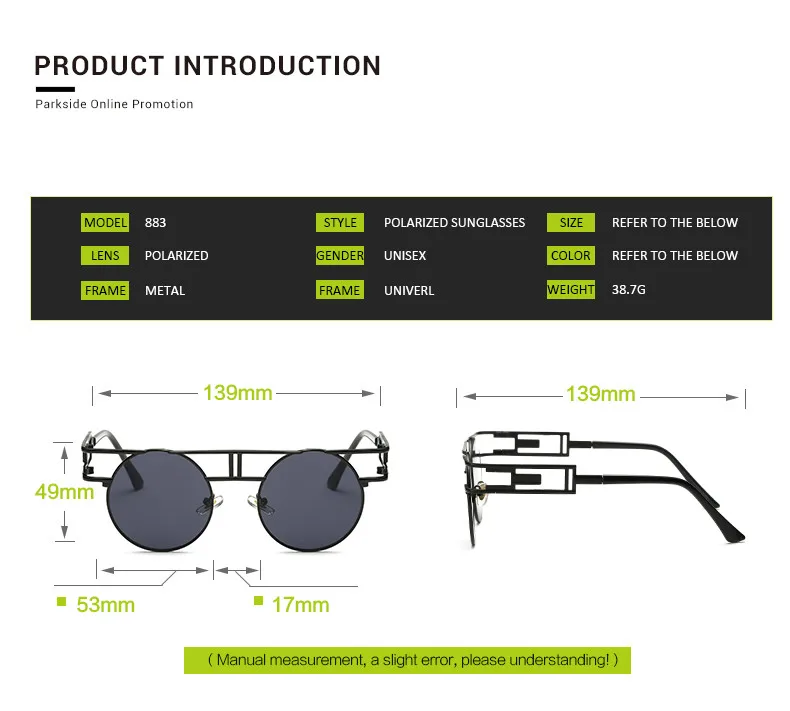 PRODUCT INTRODUCTION

Parkside Online Promotion

| MODEL | 883 | STYLE | POLARIZED SUNGLASSES | SIZE | REFER TO THE BELOW |
|---|---|---|---|---|---|
| LENS | POLARIZED | GENDER | UNISEX | COLOR | REFER TO THE BELOW |
| FRAME | METAL | FRAME | UNIVERL | WEIGHT | 38.7G |

139mm

139mm

49mm

53mm

17mm

( Manual measurement, a slight error, please understanding! )